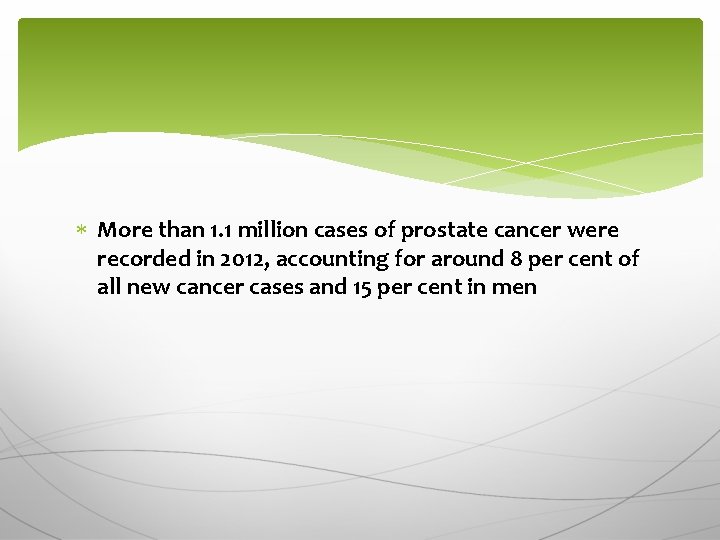 * More than 1.1 million cases of prostate cancer were recorded in 2012, accounting for around 8 per cent of all new cancer cases and 15 per cent in men